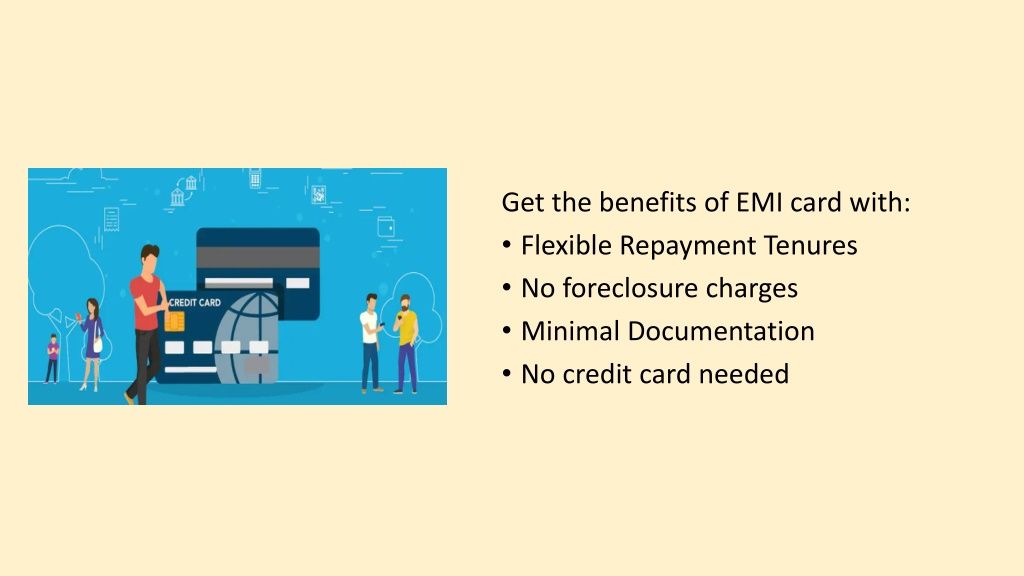 CREDIT CARD

Get the benefits of EMI card with:
• Flexible Repayment Tenures
• No foreclosure charges
• Minimal Documentation
• No credit card needed